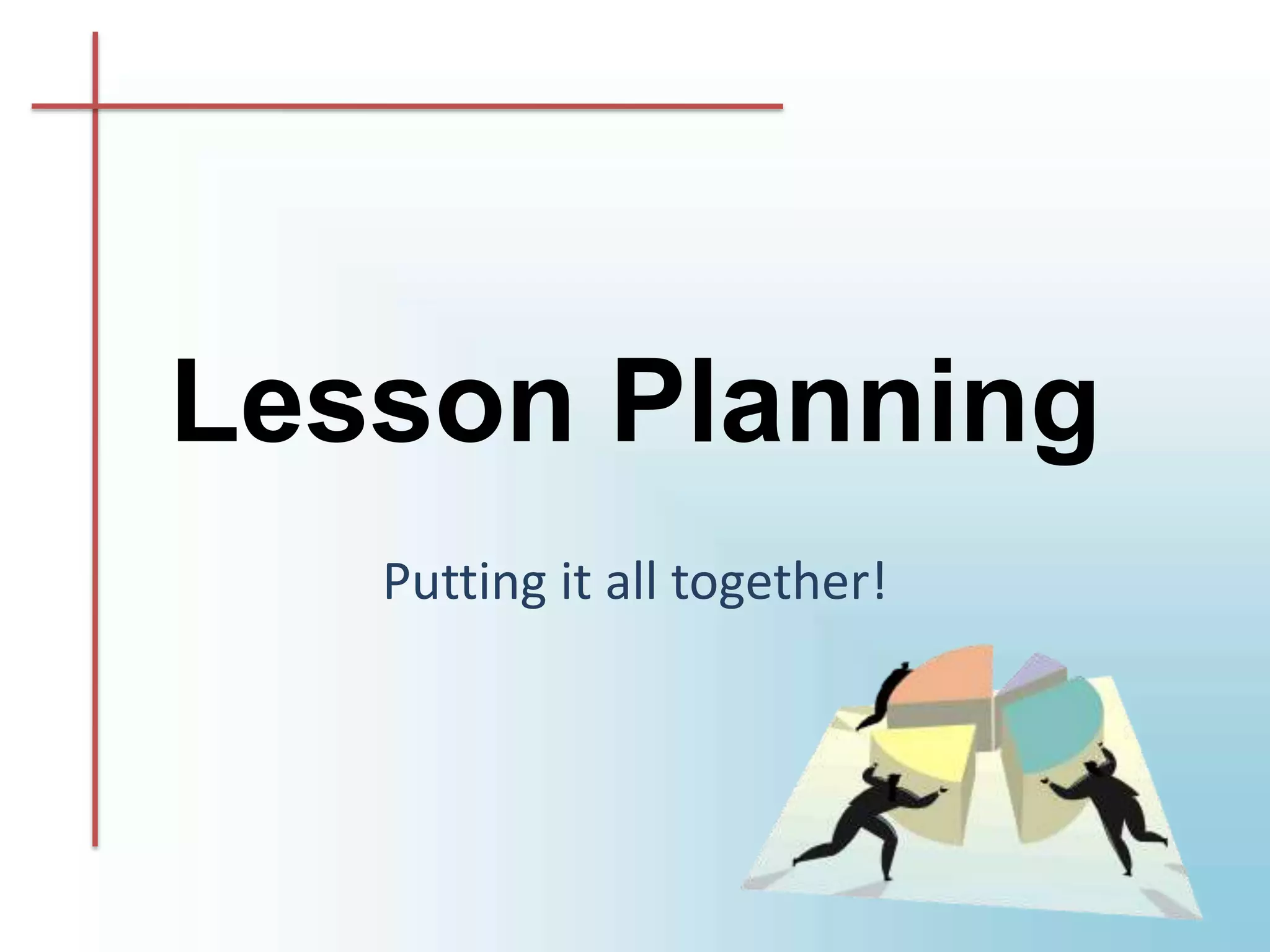 Lesson Planning

Putting it all together!